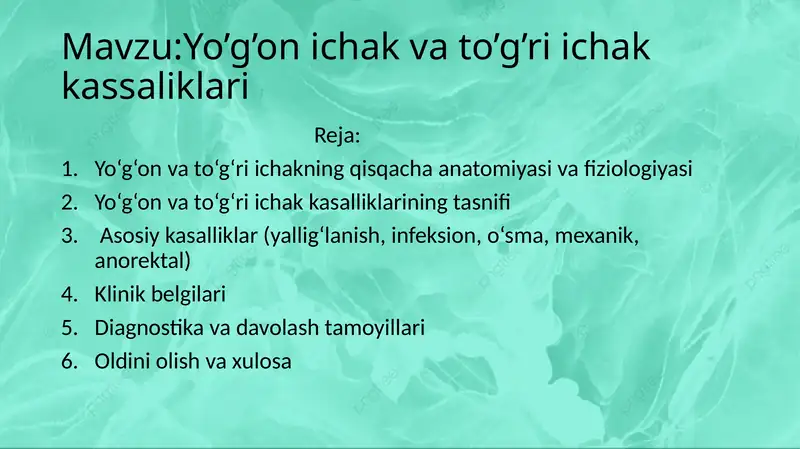 Mavzu:Yo’g’on ichak va to’g’ri ichak kassaliklari

Reja:

1. Yo‘g‘on va to‘g‘ri ichakning qisqacha anatomiyasi va fiziologiyasi
2. Yo‘g‘on va to‘g‘ri ichak kasalliklarining tasnifi
3. Asosiy kasalliklar (yallig‘lanish, infeksion, o‘sma, mexanik, anorektal)
4. Klinik belgilari
5. Diagnostika va davolash tamoyillari
6. Oldini olish va xulosa